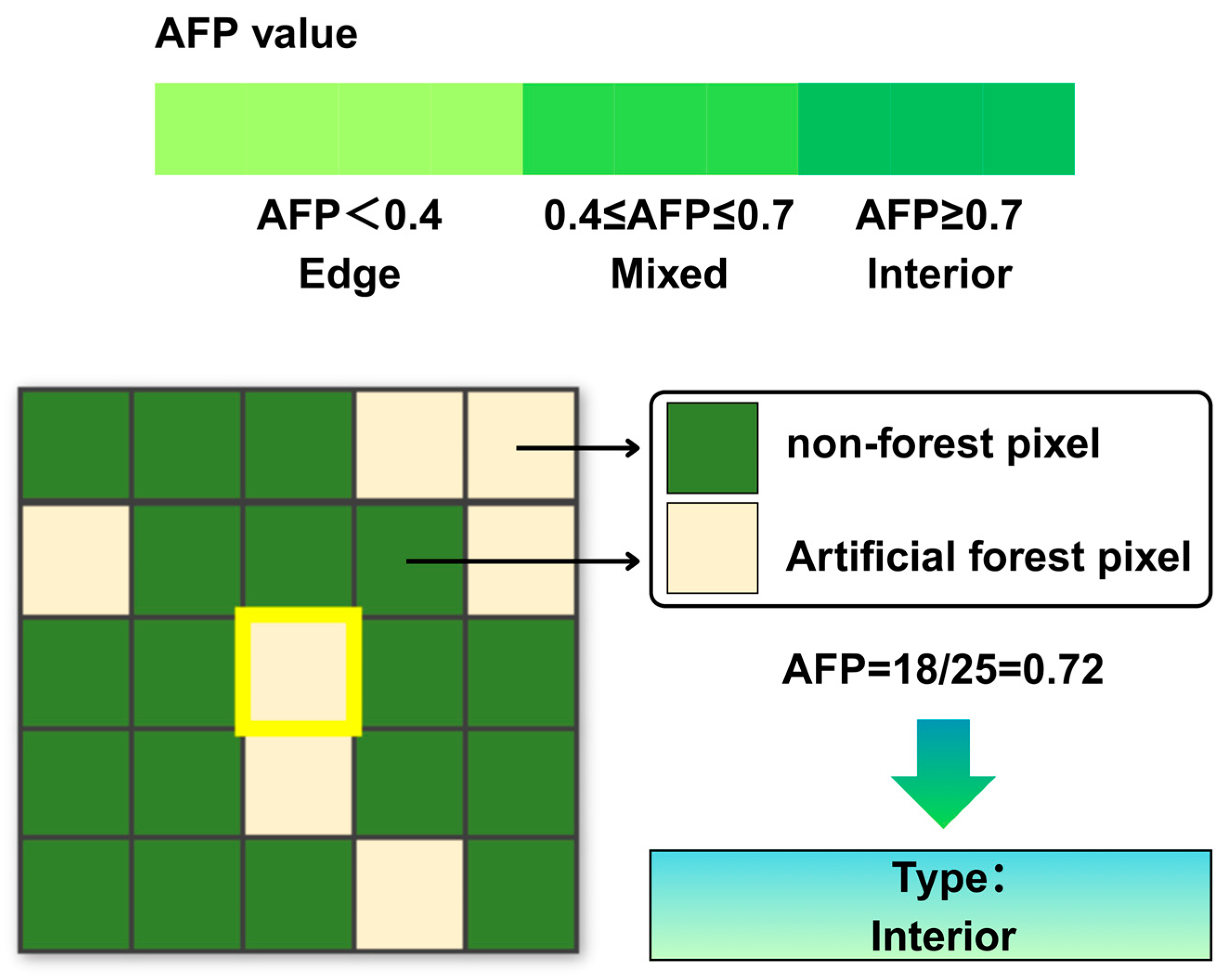 AFP value

AFP＜0.4
Edge

0.4≤AFP≤0.7
Mixed

AFP≥0.7
Interior

non-forest pixel

Artificial forest pixel

AFP=18/25=0.72

Type：
Interior